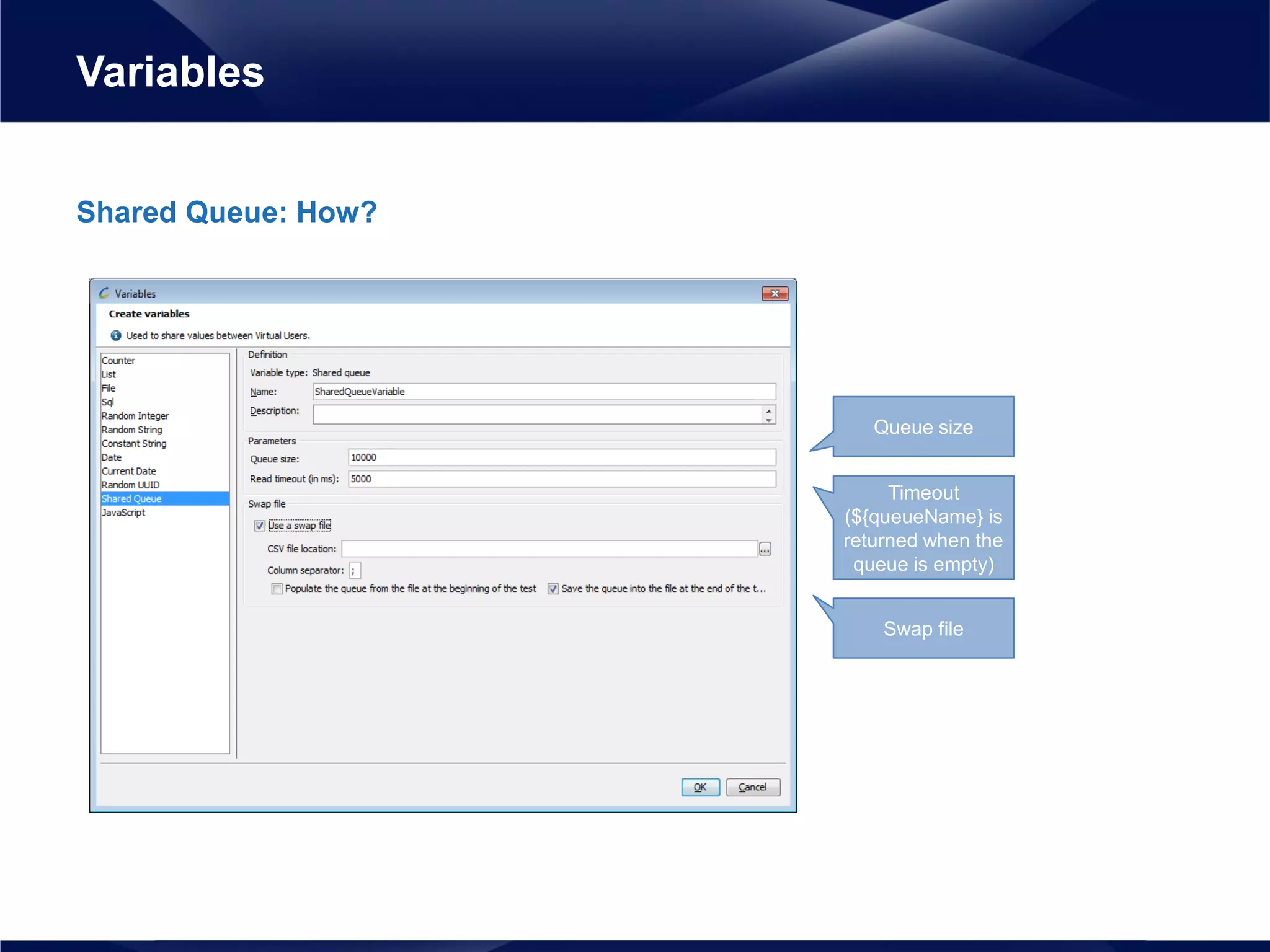 Variables

Shared Queue: How?

Variables

Create variables

Used to share values between Virtual Users.

Counter
List
File
Sql
Random Integer
Random String
Constant String
Date
Current Date
Random UUID
Shared Queue
JavaScript

Definition

Variable type: Shared queue

Name: SharedQueueVariable

Description:

Parameters

Queue size: 10000

Read timeout (in ms): 5000

Swap file

Use a swap file

CSV file location: ...

Column separator: ;

Populate the queue from the file at the beginning of the test

Save the queue into the file at the end of the t...

OK

Cancel

Queue size

Timeout (${queueName} is returned when the queue is empty)

Swap file